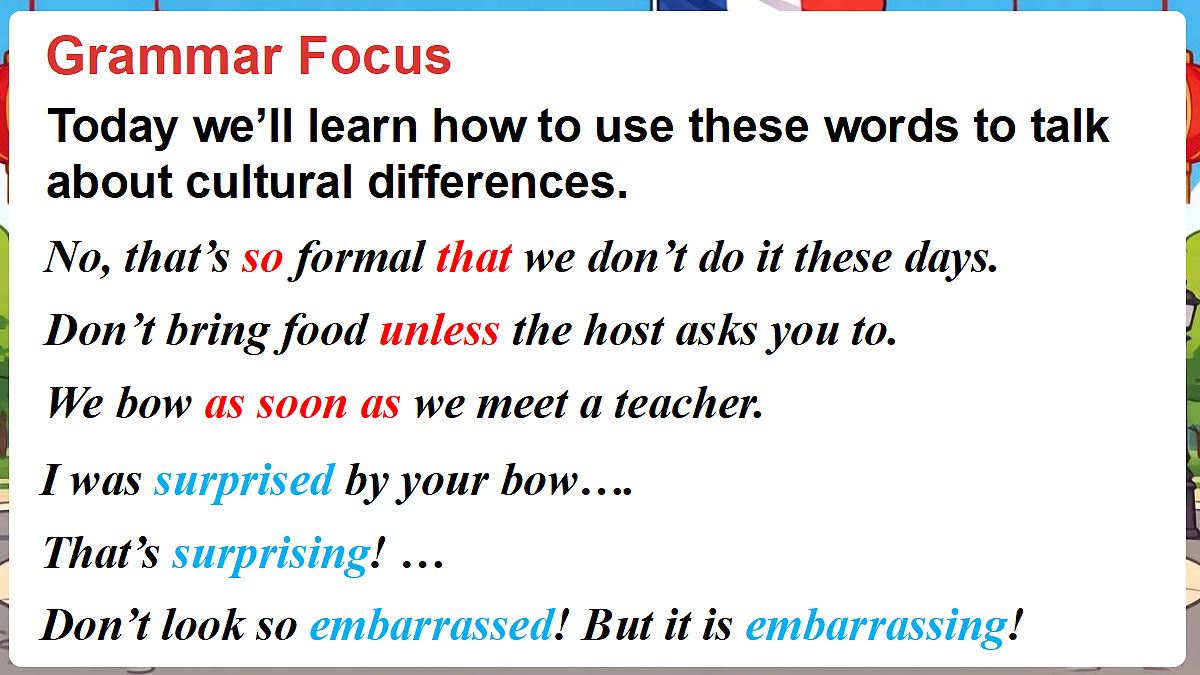 Grammar Focus

Today we'll learn how to use these words to talk about cultural differences.

No, that's so formal that we don't do it these days.

Don't bring food unless the host asks you to.

We bow as soon as we meet a teacher.

I was surprised by your bow….

That's surprising! …

Don't look so embarrassed! But it is embarrassing!